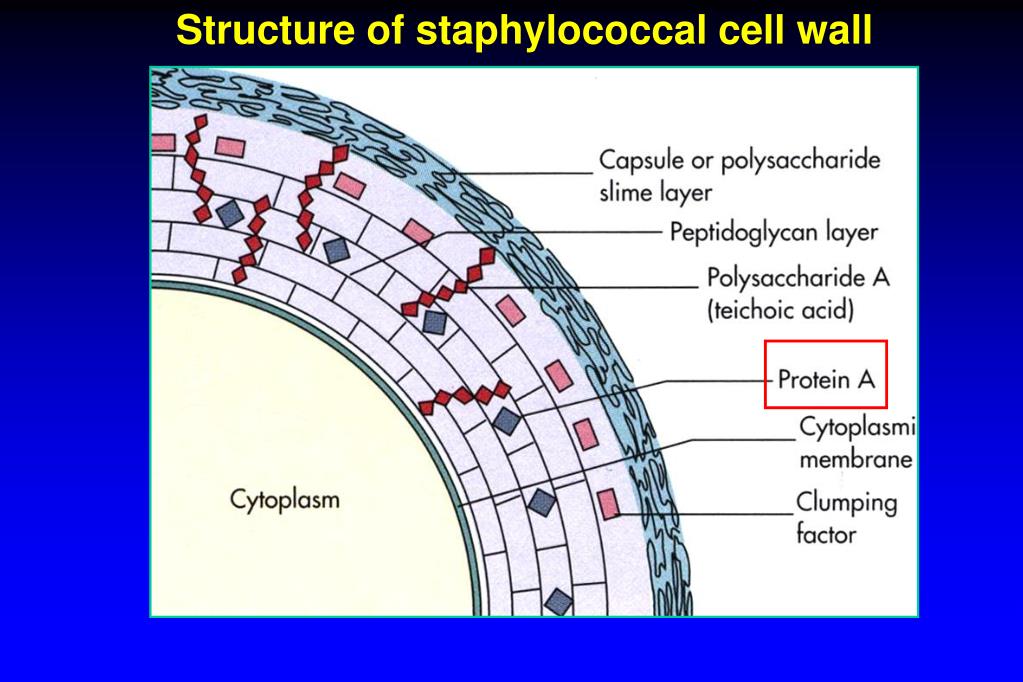 Structure of staphylococcal cell wall

Capsule or polysaccharide slime layer

Peptidoglycan layer

Polysaccharide A (teichoic acid)

Protein A

Cytoplasmi membrane

Clumping factor

Cytoplasm